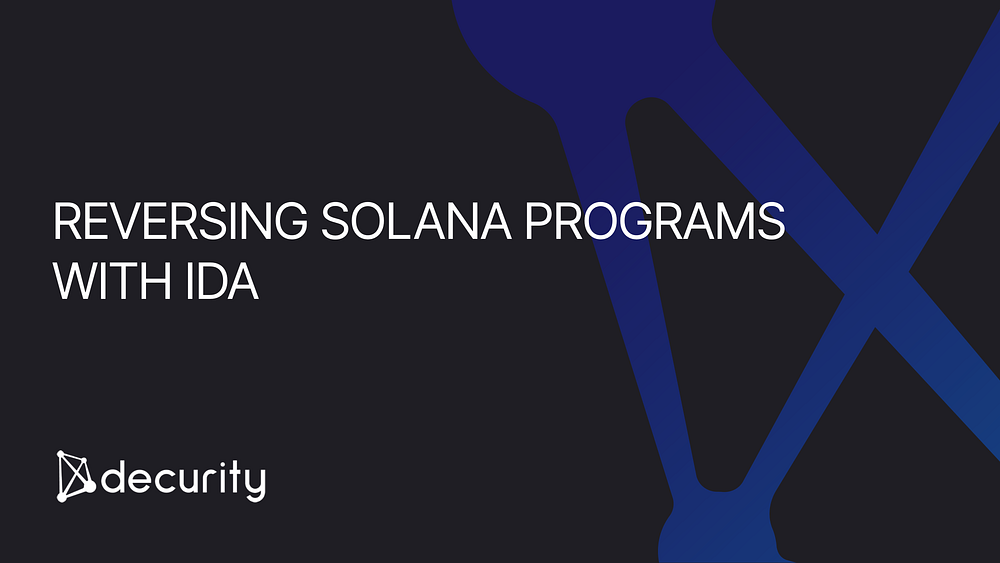 REVERSING SOLANA PROGRAMS WITH IDA

decurity